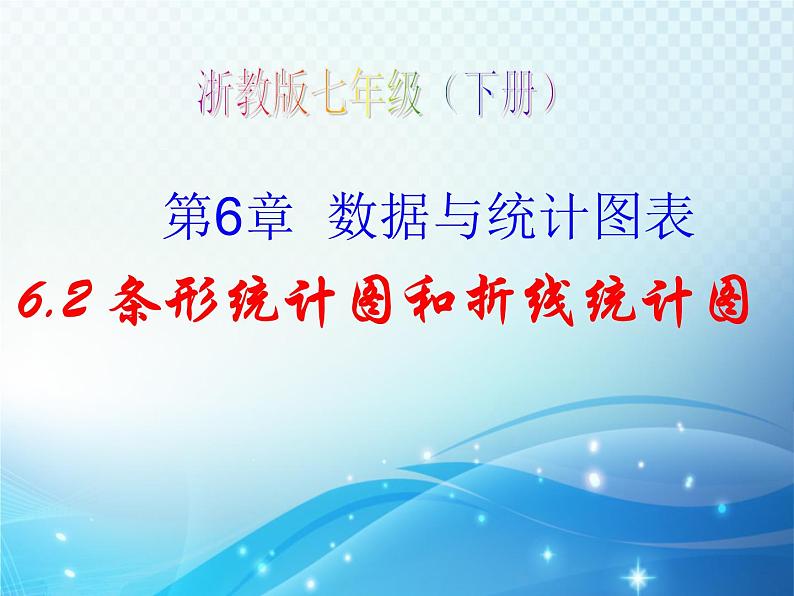 浙教版七年级（下册）

第6章　数据与统计图表

6.2 条形统计图和折线统计图